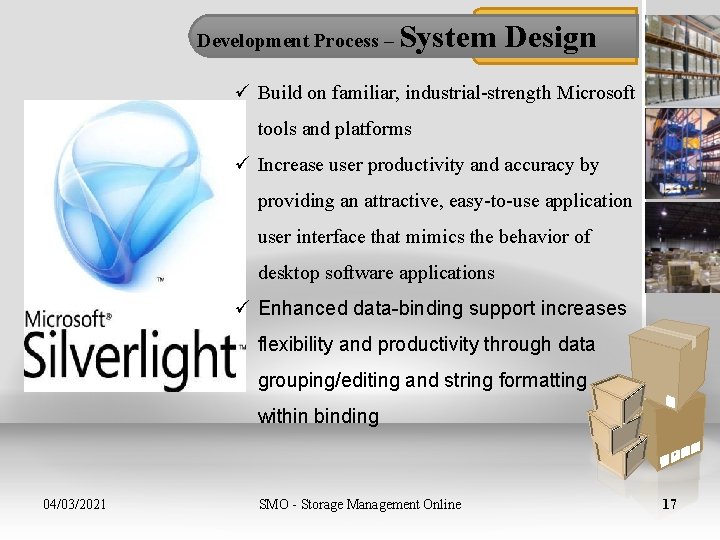 Development Process – System Design

✓ Build on familiar, industrial-strength Microsoft tools and platforms

✓ Increase user productivity and accuracy by providing an attractive, easy-to-use application user interface that mimics the behavior of desktop software applications

✓ Enhanced data-binding support increases flexibility and productivity through data grouping/editing and string formatting within binding

™

Microsoft®
Silverlight™

04/03/2021

SMO - Storage Management Online

17